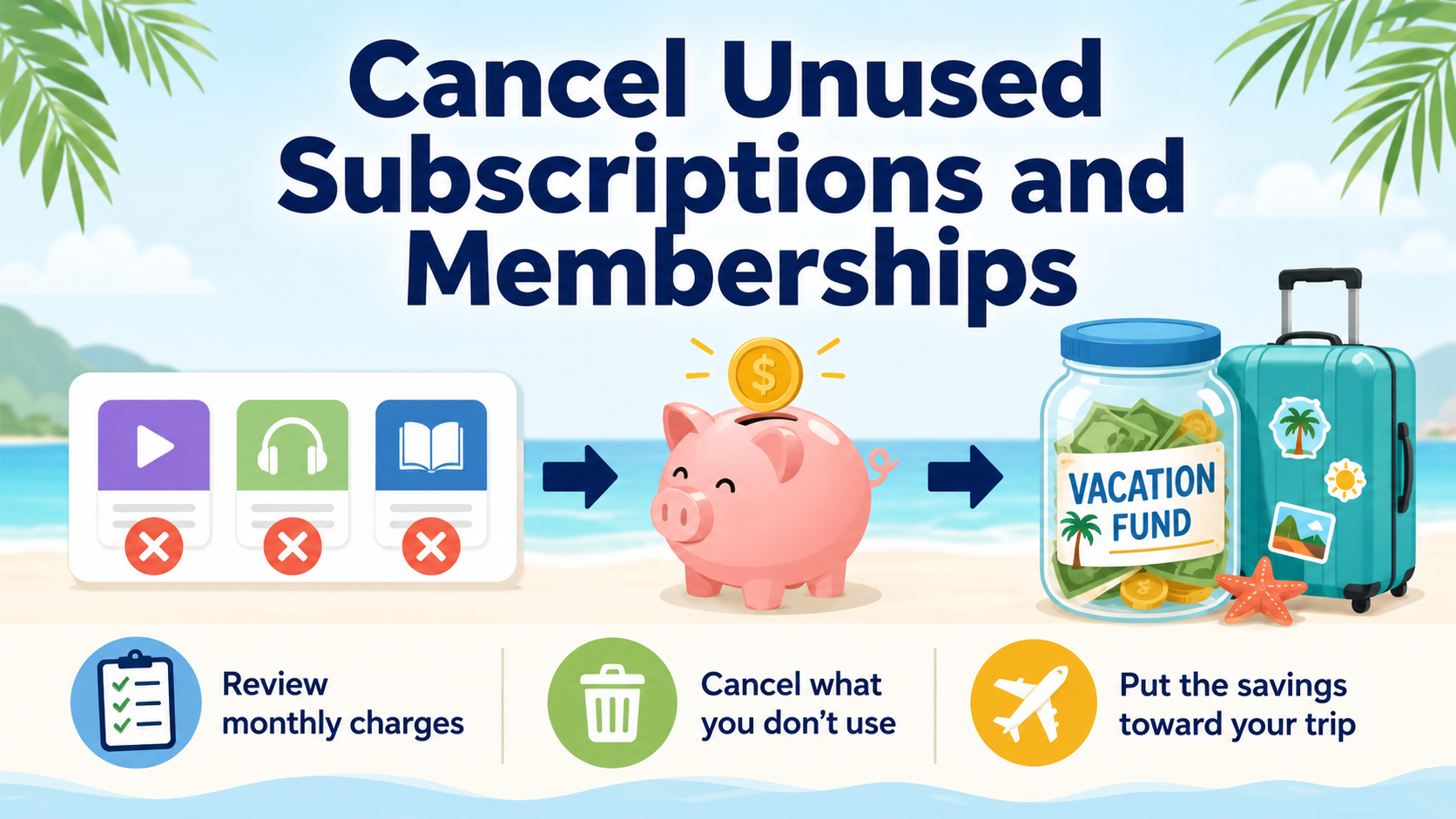 Cancel Unused Subscriptions and Memberships

$

VACATION FUND

Review monthly charges

Cancel what you don't use

Put the savings toward your trip